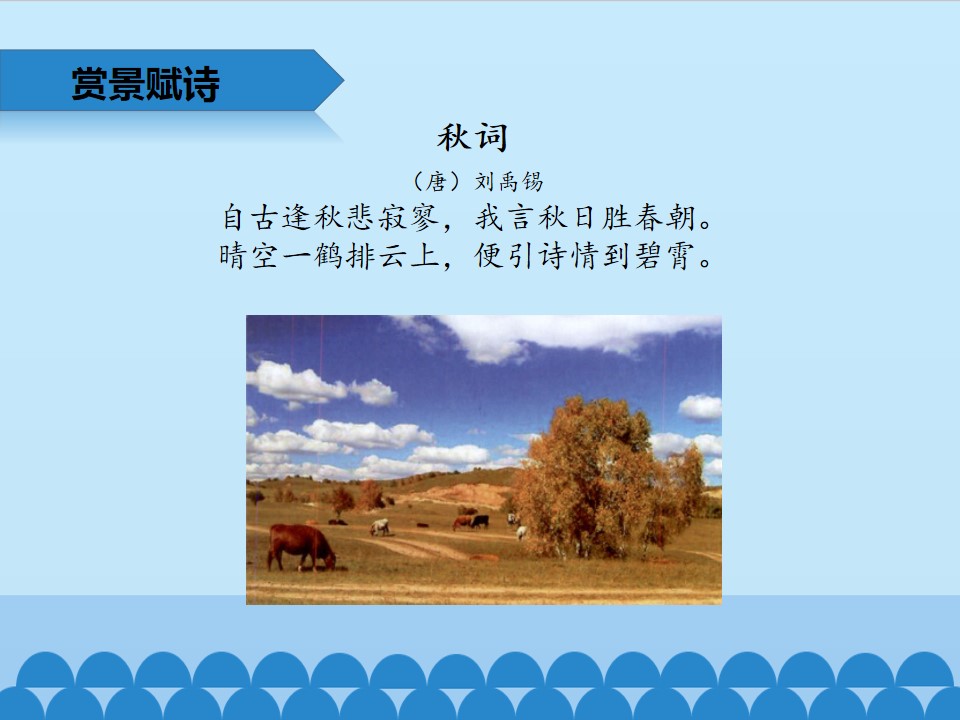 赏景赋诗

秋词

（唐）刘禹锡

自古逢秋悲寂寥，我言秋日胜春朝。
晴空一鹤排云上，便引诗情到碧霄。